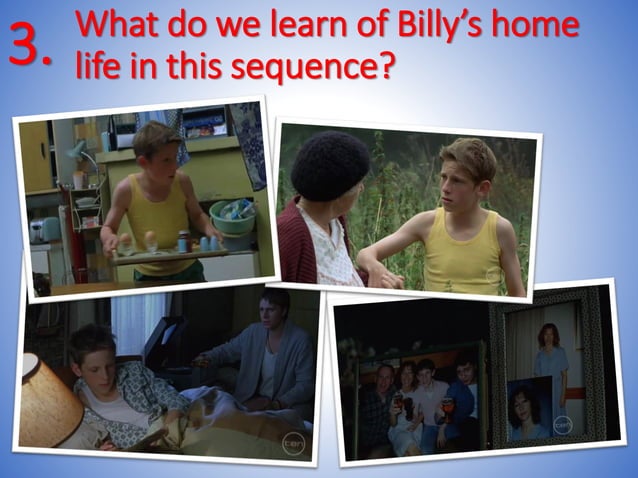 3. What do we learn of Billy's home life in this sequence?

ten

ten